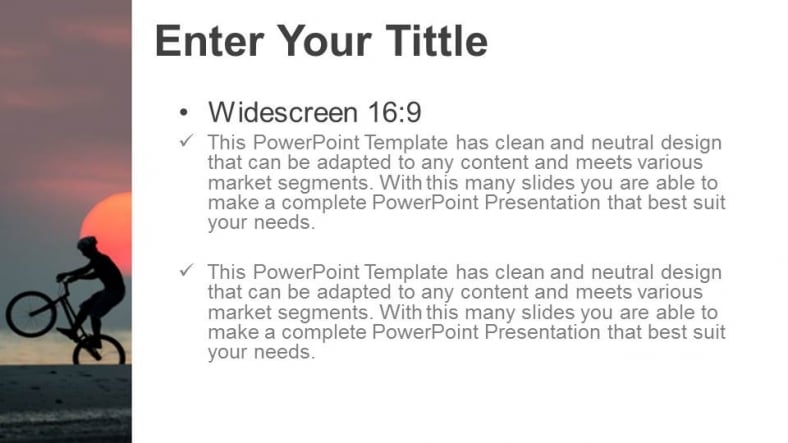 Enter Your Tittle

• Widescreen 16:9

✓ This PowerPoint Template has clean and neutral design that can be adapted to any content and meets various market segments. With this many slides you are able to make a complete PowerPoint Presentation that best suit your needs.

✓ This PowerPoint Template has clean and neutral design that can be adapted to any content and meets various market segments. With this many slides you are able to make a complete PowerPoint Presentation that best suit your needs.